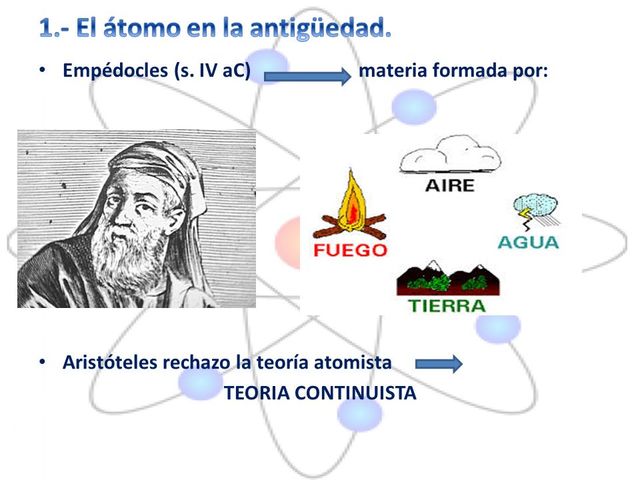 1.- El átomo en la antigüedad.

• Empédocles (s. IV aC) materia formada por:

AIRE

FUEGO

AGUA

TIERRA

• Aristóteles rechazo la teoría atomista

TEORIA CONTINUISTA